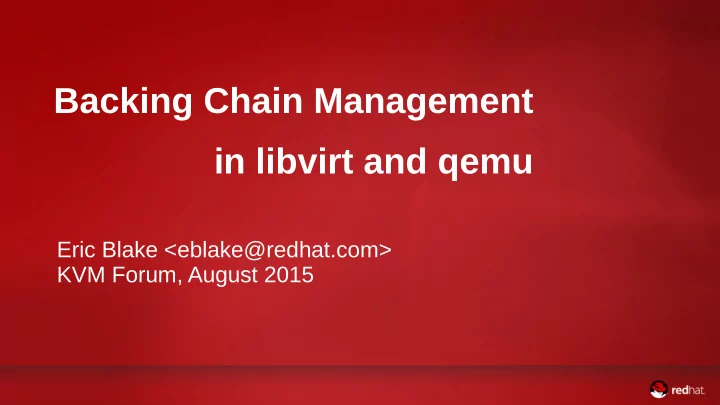 Backing Chain Management
in libvirt and qemu

Eric Blake <eblake@redhat.com>
KVM Forum, August 2015

redhat.